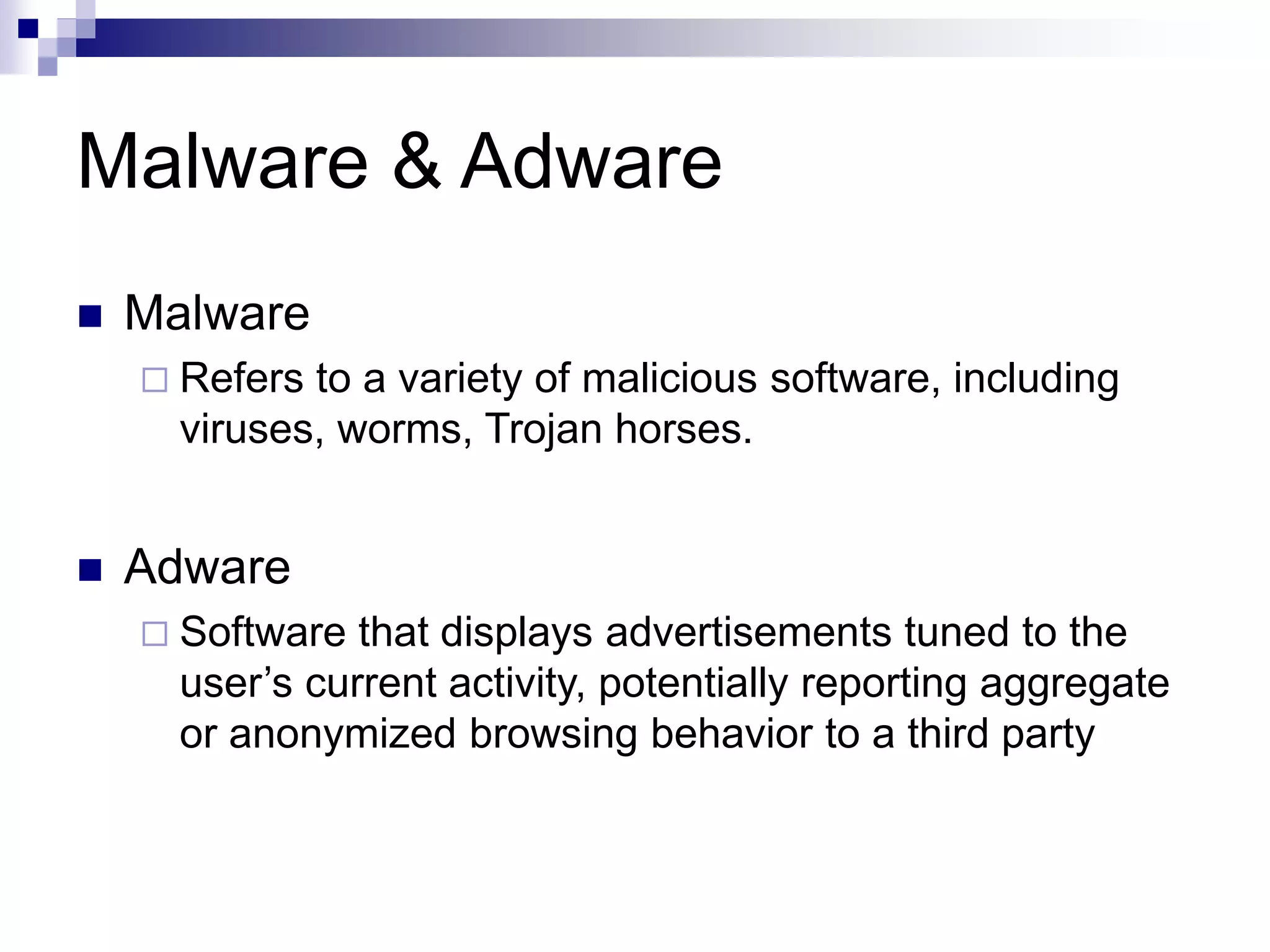 Malware & Adware

■ Malware
□ Refers to a variety of malicious software, including viruses, worms, Trojan horses.

■ Adware
□ Software that displays advertisements tuned to the user’s current activity, potentially reporting aggregate or anonymized browsing behavior to a third party